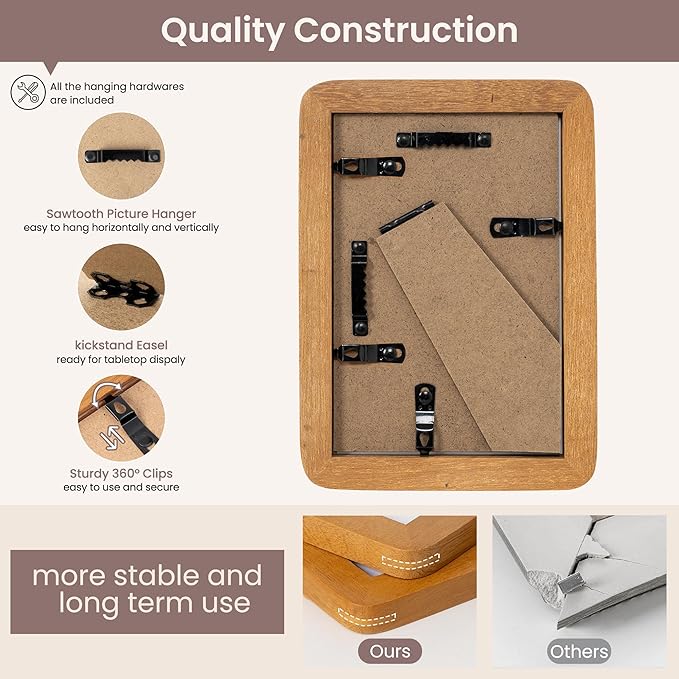 Quality Construction

All the hanging hardwares are included

Sawtooth Picture Hanger
easy to hang horizontally and vertically

kickstand Easel
ready for tabletop dispaly

Sturdy 360° Clips
easy to use and secure

more stable and long term use

Ours

Others